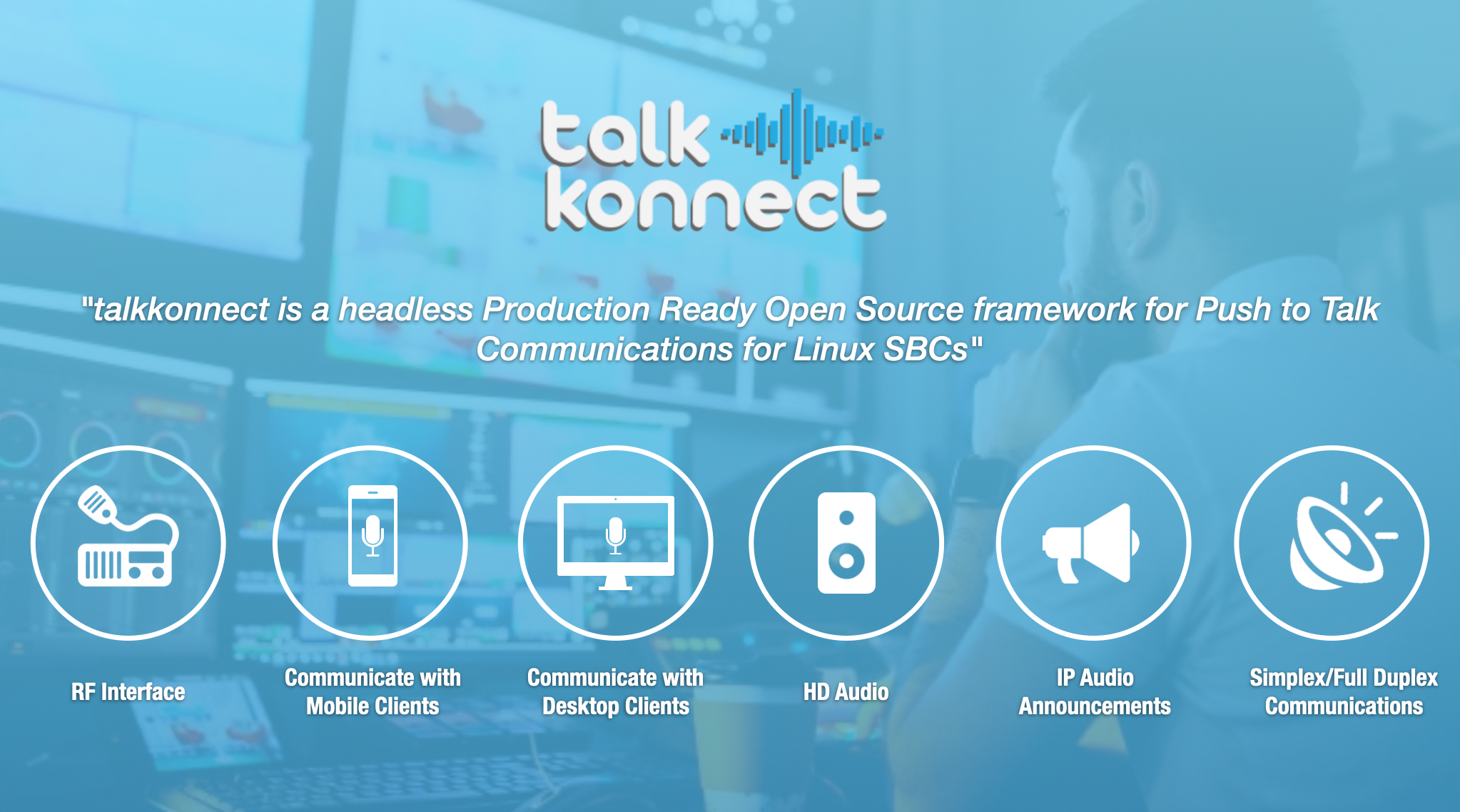 talk
konnect

"talkkonnect is a headless Production Ready Open Source framework for Push to Talk Communications for Linux SBCs"

RF Interface

Communicate with Mobile Clients

Communicate with Desktop Clients

HD Audio

IP Audio Announcements

Simplex/Full Duplex Communications